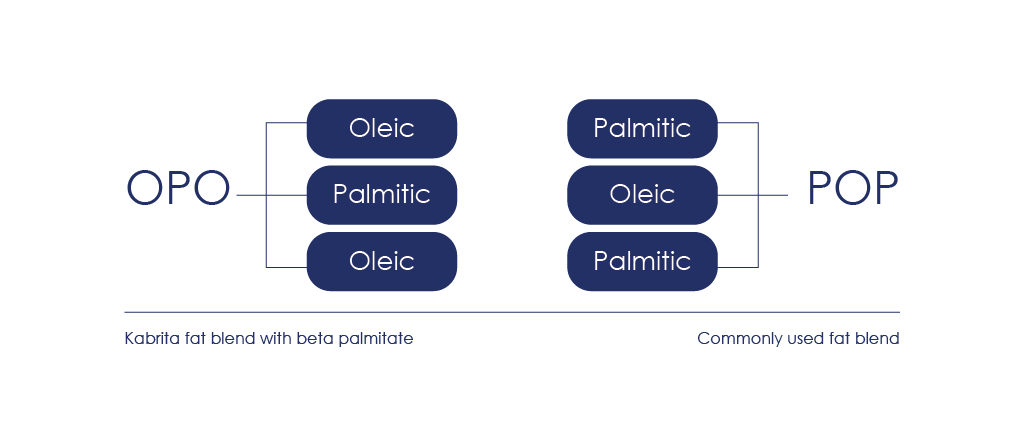 OPO

Oleic
Palmitic
Oleic

Palmitic
Oleic
Palmitic

POP

Kabrita fat blend with beta palmitate

Commonly used fat blend